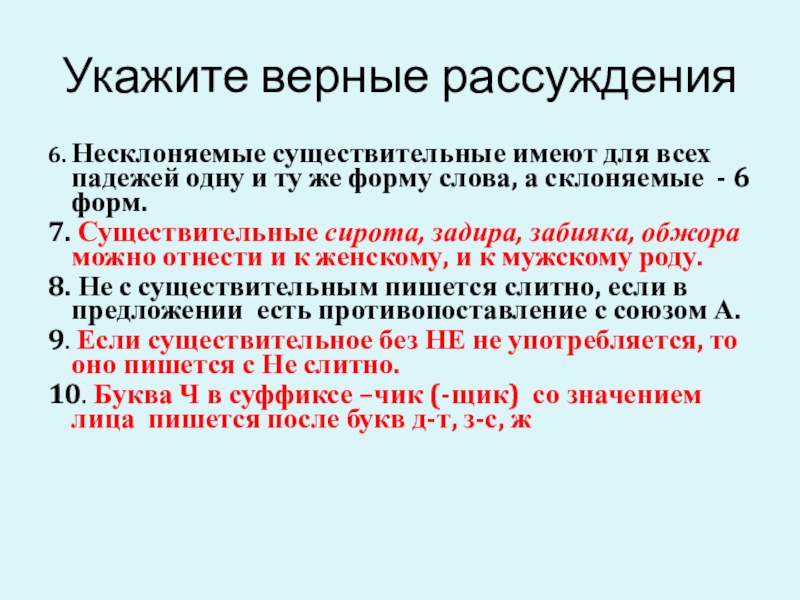 Укажите верные рассуждения

6. Несклоняемые существительные имеют для всех падежей одну и ту же форму слова, а склоняемые - 6 форм.

7. Существительные сирота, задира, забияка, обжора можно отнести и к женскому, и к мужскому роду.

8. Не с существительным пишется слитно, если в предложении есть противопоставление с союзом А.

9. Если существительное без НЕ не употребляется, то оно пишется с Не слитно.

10. Буква Ч в суффиксе –чик (-щик) со значением лица пишется после букв д-т, з-с, ж